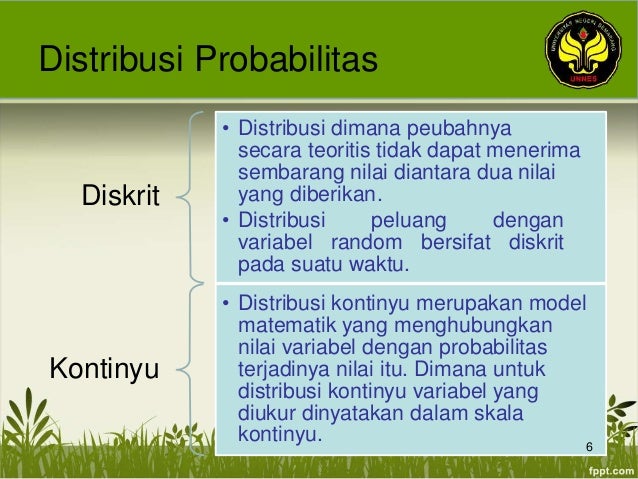 Distribusi Probabilitas

UNIVERSITAS NEGERI SEMARANG
UNNES

Diskrit

• Distribusi dimana peubahnya secara teoritis tidak dapat menerima sembarang nilai diantara dua nilai yang diberikan.
• Distribusi peluang dengan variabel random bersifat diskrit pada suatu waktu.

Kontinyu

• Distribusi kontinyu merupakan model matematik yang menghubungkan nilai variabel dengan probabilitas terjadinya nilai itu. Dimana untuk distribusi kontinyu variabel yang diukur dinyatakan dalam skala kontinyu.

6

fppt.com